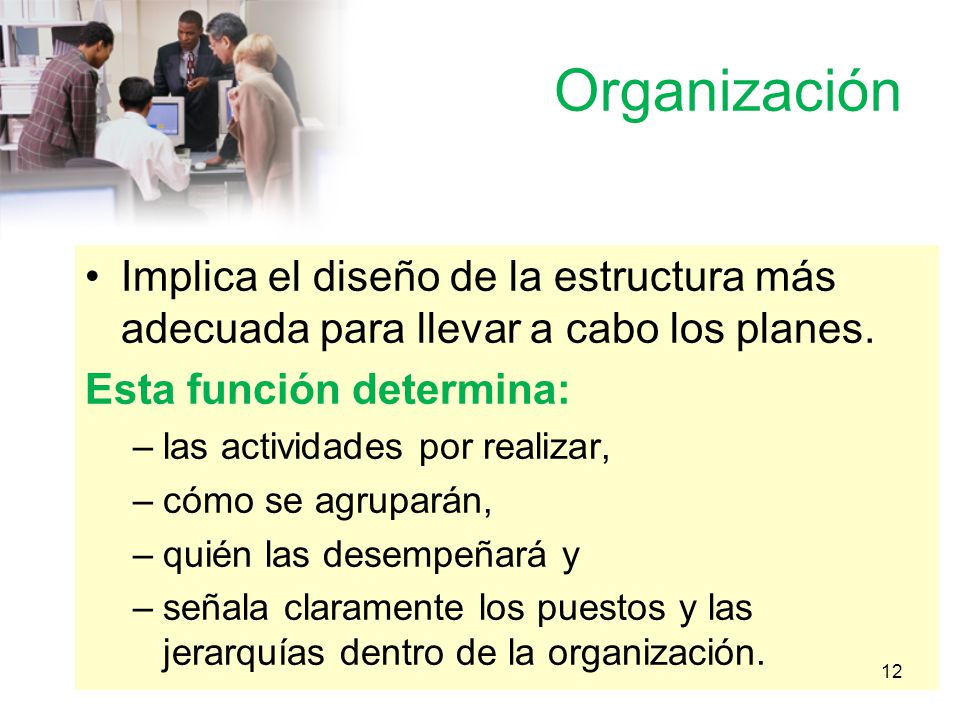 Organización

• Implica el diseño de la estructura más adecuada para llevar a cabo los planes.

Esta función determina:

– las actividades por realizar,

– cómo se agruparán,

– quién las desempeñará y

– señala claramente los puestos y las jerarquías dentro de la organización.

12